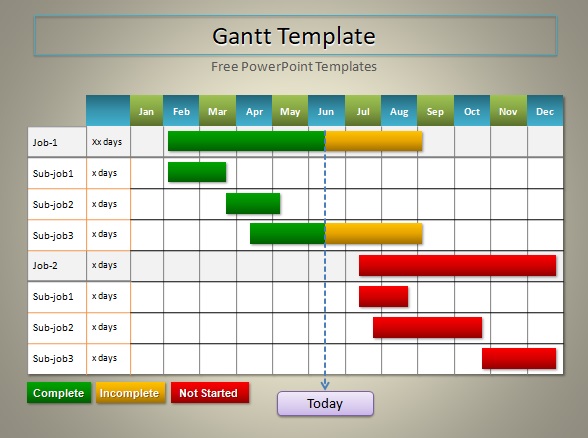 Gantt Template

Free PowerPoint Templates

| | | Jan | Feb | Mar | Apr | May | Jun | Jul | Aug | Sep | Oct | Nov | Dec |
|---|---|---|---|---|---|---|---|---|---|---|---|---|---|
| Job-1 | Xx days | | | | | | | | | | | | |
| Sub-job1 | x days | | | | | | | | | | | | |
| Sub-job2 | x days | | | | | | | | | | | | |
| Sub-job3 | x days | | | | | | | | | | | | |
| Job-2 | x days | | | | | | | | | | | | |
| Sub-job1 | x days | | | | | | | | | | | | |
| Sub-job2 | x days | | | | | | | | | | | | |
| Sub-job3 | x days | | | | | | | | | | | | |

Complete Incomplete Not Started

Today